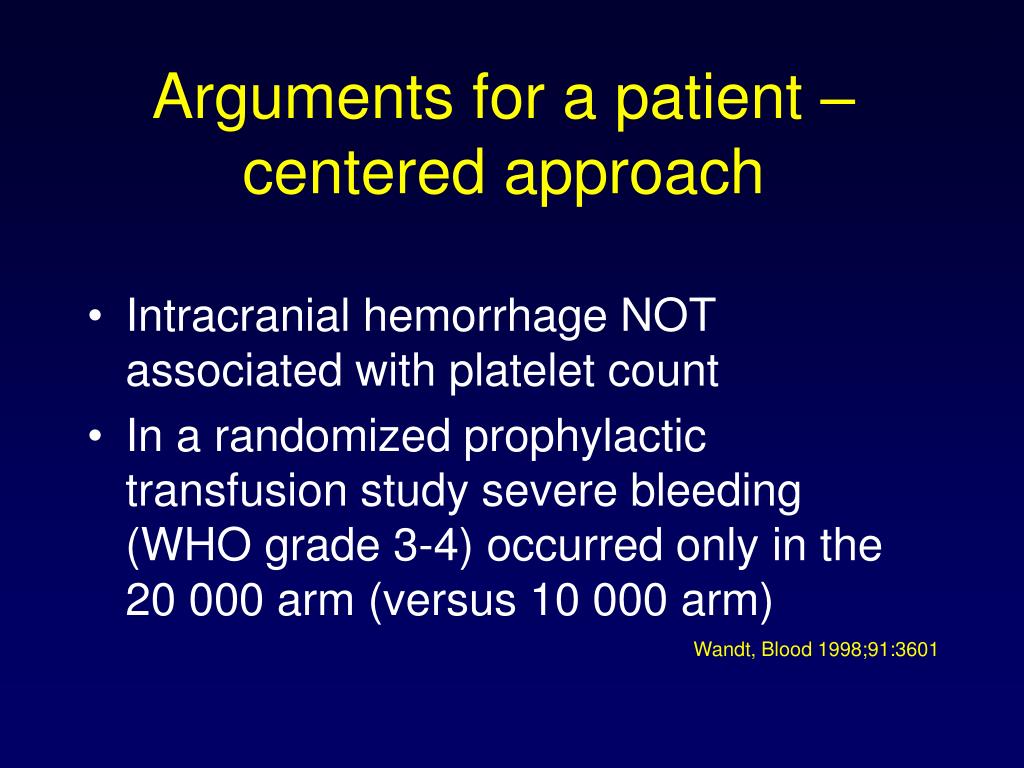 Arguments for a patient – centered approach

• Intracranial hemorrhage NOT associated with platelet count
• In a randomized prophylactic transfusion study severe bleeding (WHO grade 3-4) occurred only in the 20 000 arm (versus 10 000 arm)

Wandt, Blood 1998;91:3601